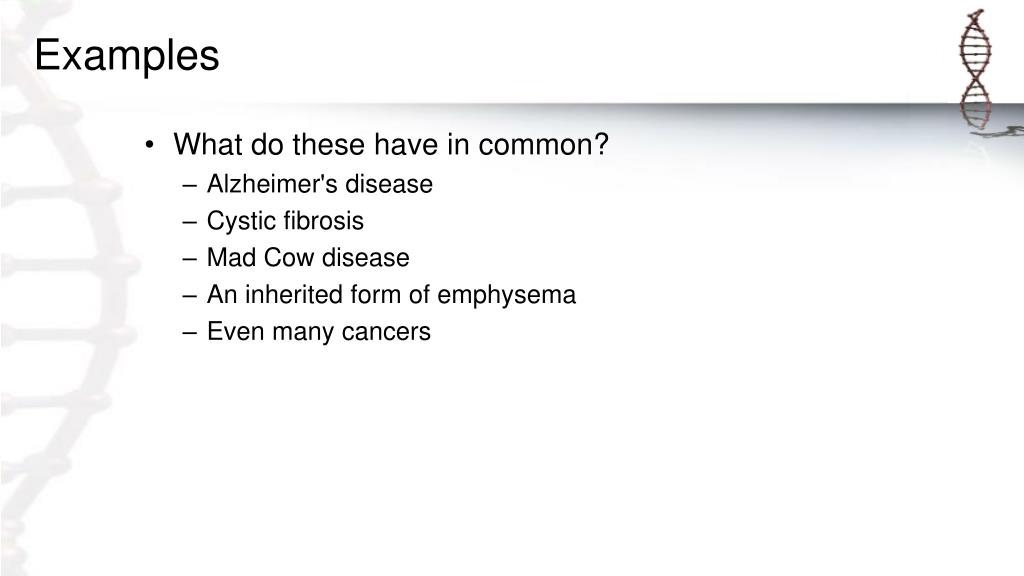 Examples

• What do these have in common?
– Alzheimer's disease
– Cystic fibrosis
– Mad Cow disease
– An inherited form of emphysema
– Even many cancers